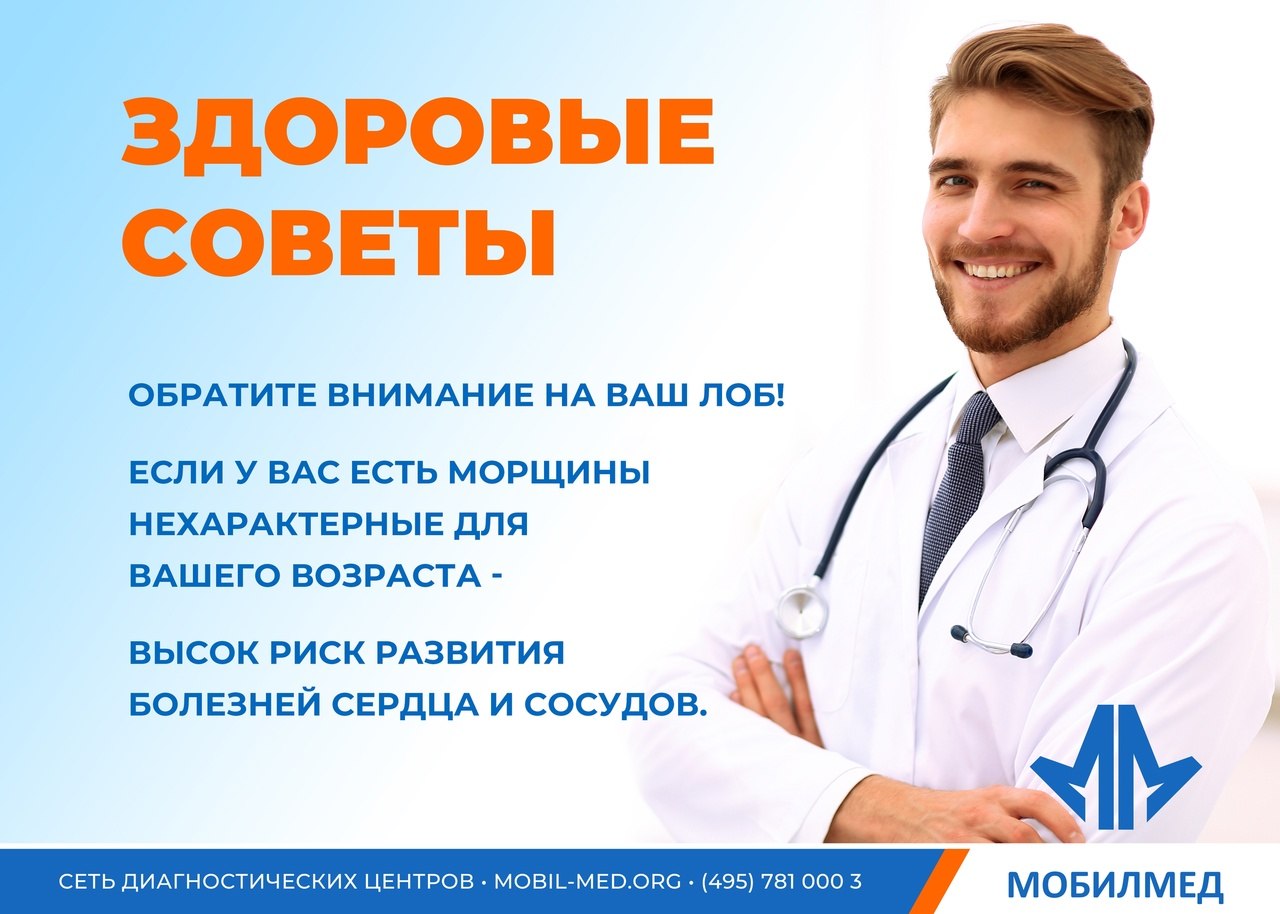 ЗДОРОВЫЕ СОВЕТЫ

ОБРАТИТЕ ВНИМАНИЕ НА ВАШ ЛОБ!

ЕСЛИ У ВАС ЕСТЬ МОРЩИНЫ НЕХАРАКТЕРНЫЕ ДЛЯ ВАШЕГО ВОЗРАСТА -

ВЫСОК РИСК РАЗВИТИЯ БОЛЕЗНЕЙ СЕРДЦА И СОСУДОВ.

СЕТЬ ДИАГНОСТИЧЕСКИХ ЦЕНТРОВ • MOBIL-MED.ORG • (495) 781 000 3

МОБИЛМЕД